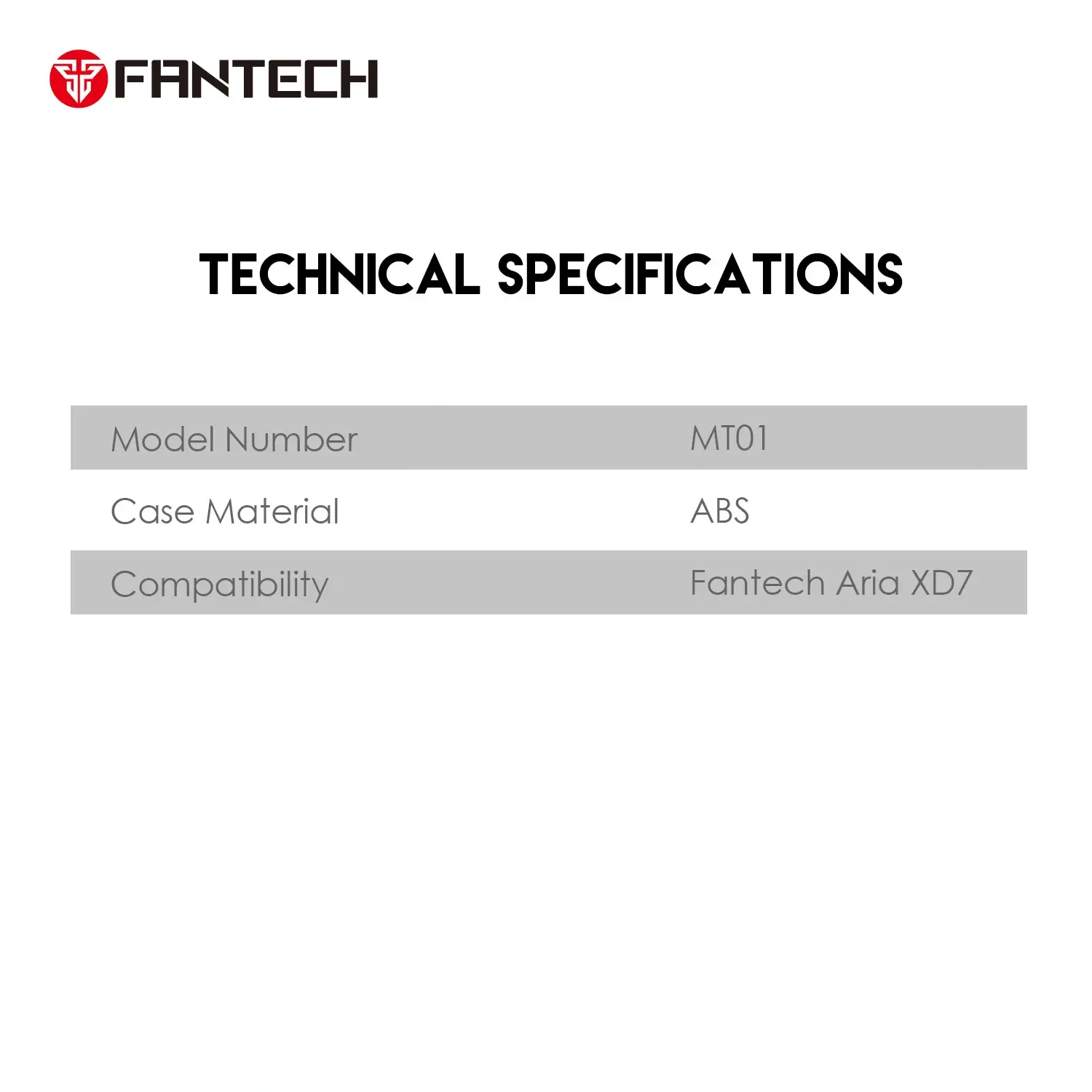 FANTECH

TECHNICAL SPECIFICATIONS

| Model Number | MT01 |
|---|---|
| Case Material | ABS |
| Compatibility | Fantech Aria XD7 |